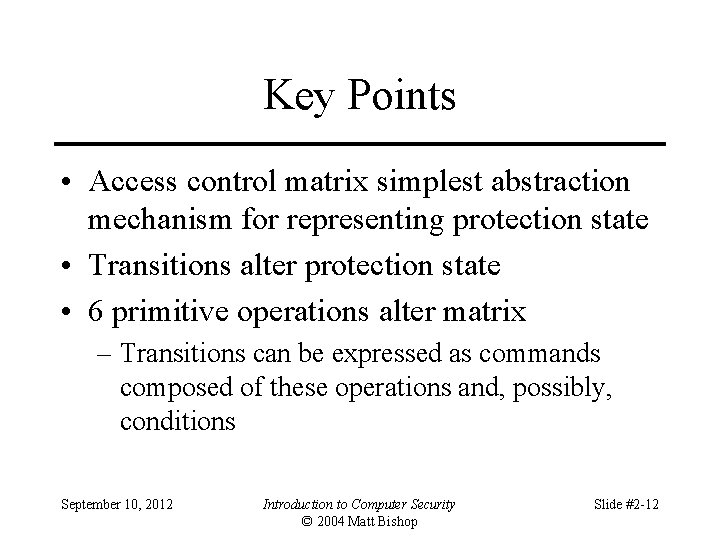 Key Points

• Access control matrix simplest abstraction mechanism for representing protection state

• Transitions alter protection state

• 6 primitive operations alter matrix

– Transitions can be expressed as commands composed of these operations and, possibly, conditions

September 10, 2012

Introduction to Computer Security
© 2004 Matt Bishop

Slide #2-12